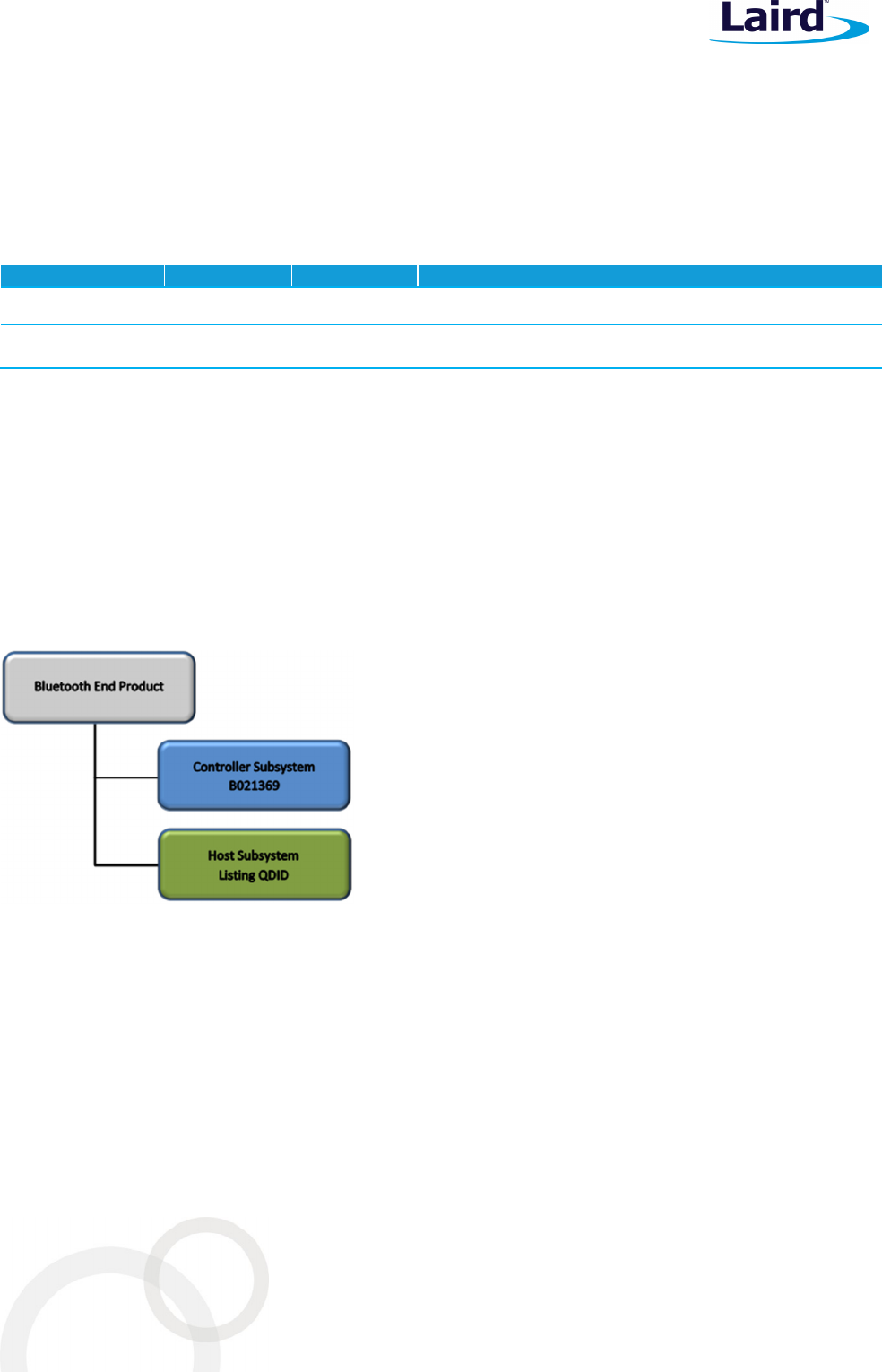 Laird

Bluetooth End Product

Controller Subsystem
B021369

Host Subsystem
Listing QDID